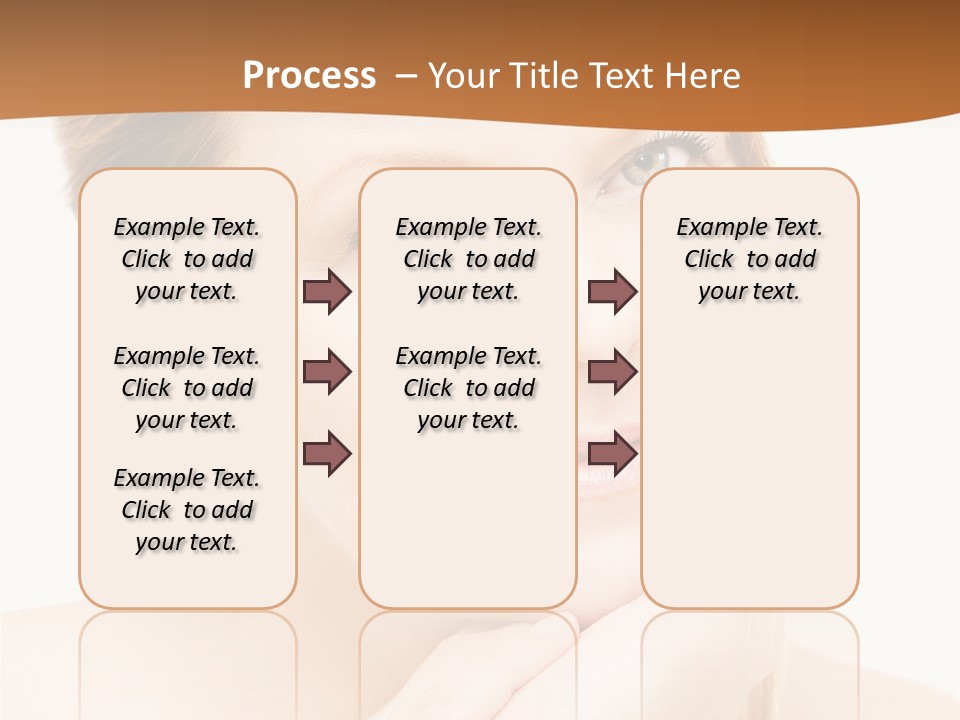 Process – Your Title Text Here

Example Text. Click to add your text.

Example Text. Click to add your text.

Example Text. Click to add your text.

Example Text. Click to add your text.

Example Text. Click to add your text.

Example Text. Click to add your text.